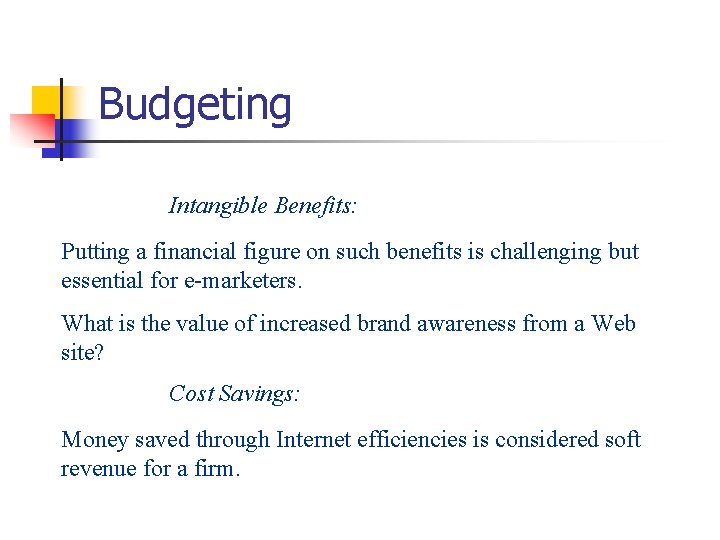 Budgeting

Intangible Benefits:

Putting a financial figure on such benefits is challenging but essential for e-marketers.

What is the value of increased brand awareness from a Web site?

Cost Savings:

Money saved through Internet efficiencies is considered soft revenue for a firm.